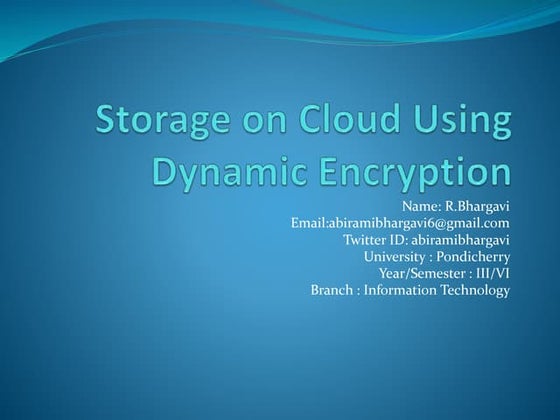 Storage on Cloud Using Dynamic Encryption

Name: R.Bhargavi
Email:abiramibhargavi6@gmail.com
Twitter ID: abiramibhargavi
University : Pondicherry
Year/Semester : III/VI
Branch : Information Technology